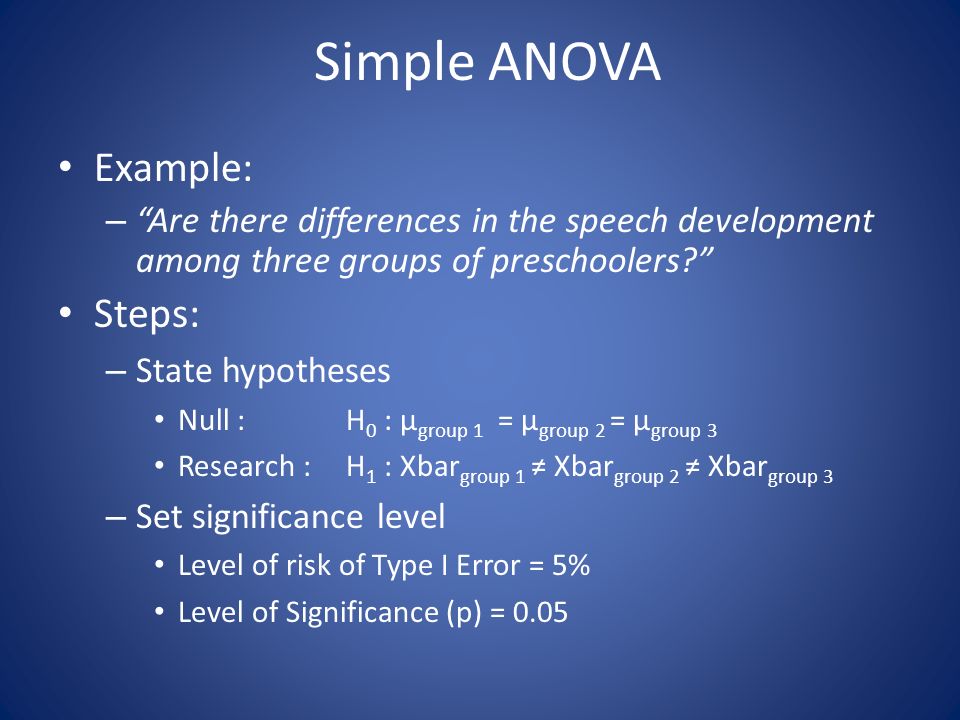 Simple ANOVA

• Example:
– "Are there differences in the speech development among three groups of preschoolers?"

• Steps:
– State hypotheses
• Null : $H_0 : \mu_{group\ 1} = \mu_{group\ 2} = \mu_{group\ 3}$
• Research : $H_1 : Xbar_{group\ 1} \neq Xbar_{group\ 2} \neq Xbar_{group\ 3}$
– Set significance level
• Level of risk of Type I Error = 5%
• Level of Significance (p) = 0.05